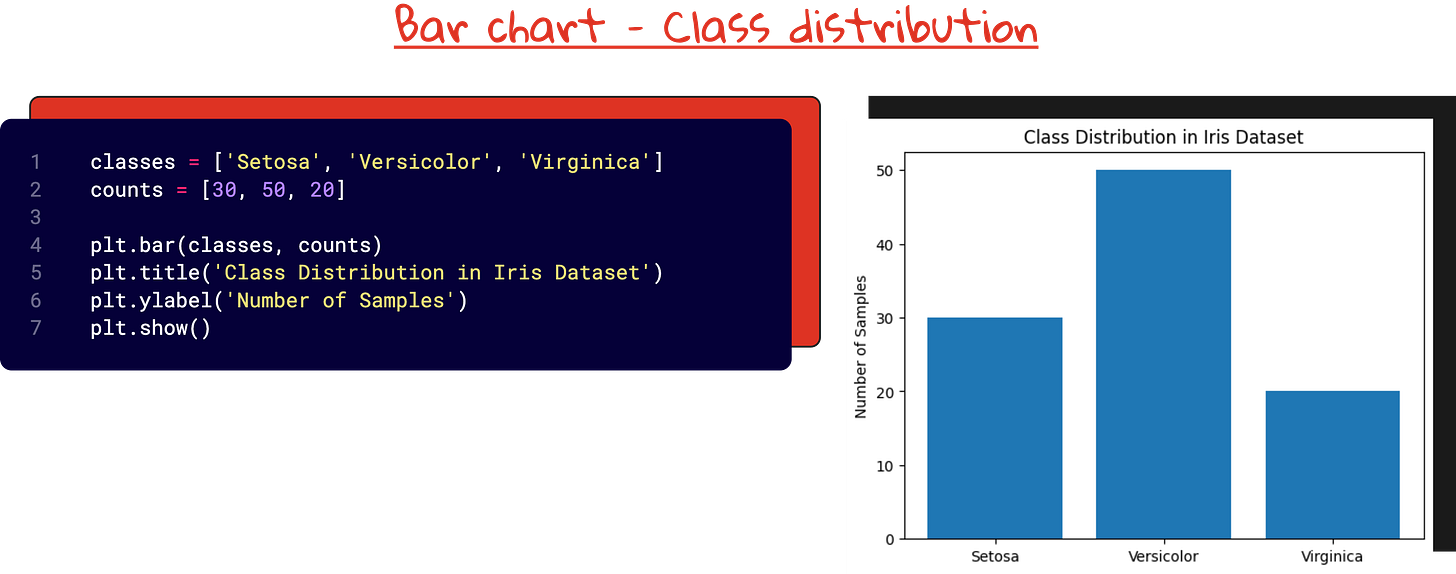 Bar chart - Class distribution

1 classes = ['Setosa', 'Versicolor', 'Virginica']
2 counts = [30, 50, 20]
3
4 plt.bar(classes, counts)
5 plt.title('Class Distribution in Iris Dataset')
6 plt.ylabel('Number of Samples')
7 plt.show()

Class Distribution in Iris Dataset

Number of Samples

50
40
30
20
10
0

Setosa
Versicolor
Virginica